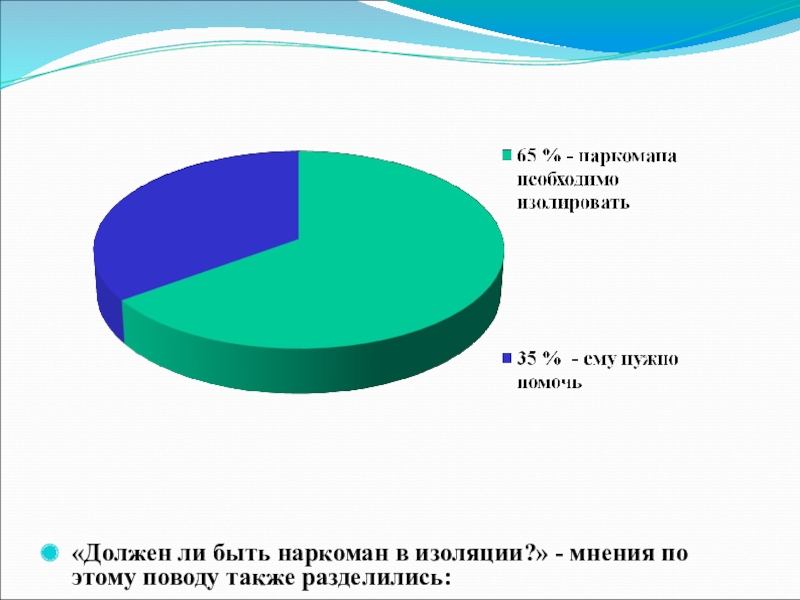 65 % - наркомана необходимо изолировать

35 % - ему нужно помочь

«Должен ли быть наркоман в изоляции?» - мнения по этому поводу также разделились: